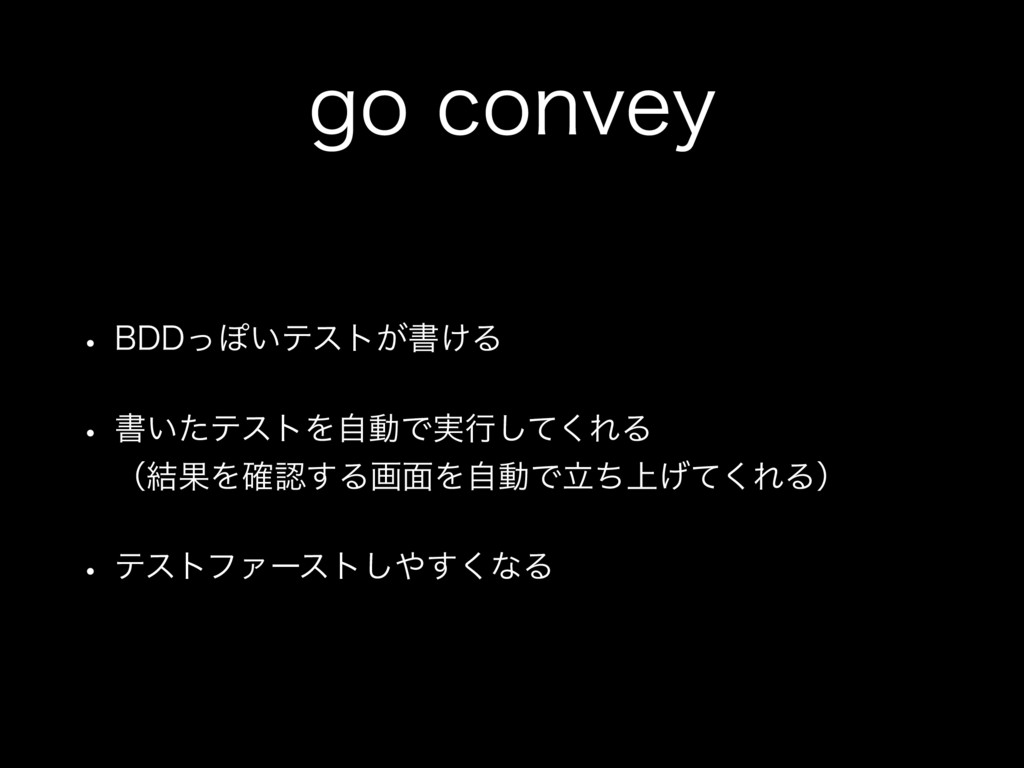 go convey

• BDDっぽいテストが書ける

• 書いたテストを自動で実行してくれる
（結果を確認する画面を自動で立ち上げてくれる）

• テストファーストしやすくなる